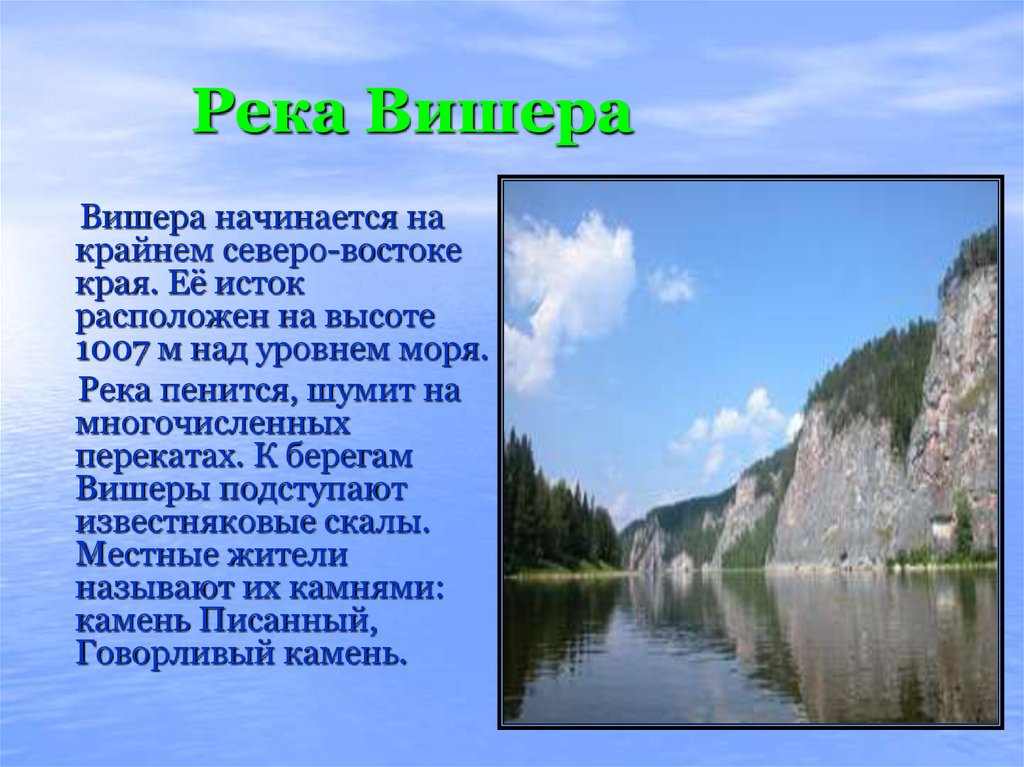 Река Вишера

Вишера начинается на крайнем северо-востоке края. Её исток расположен на высоте 1007 м над уровнем моря.

Река пенится, шумит на многочисленных перекатах. К берегам Вишеры подступают известняковые скалы. Местные жители называют их камнями: камень Писанный, Говорливый камень.